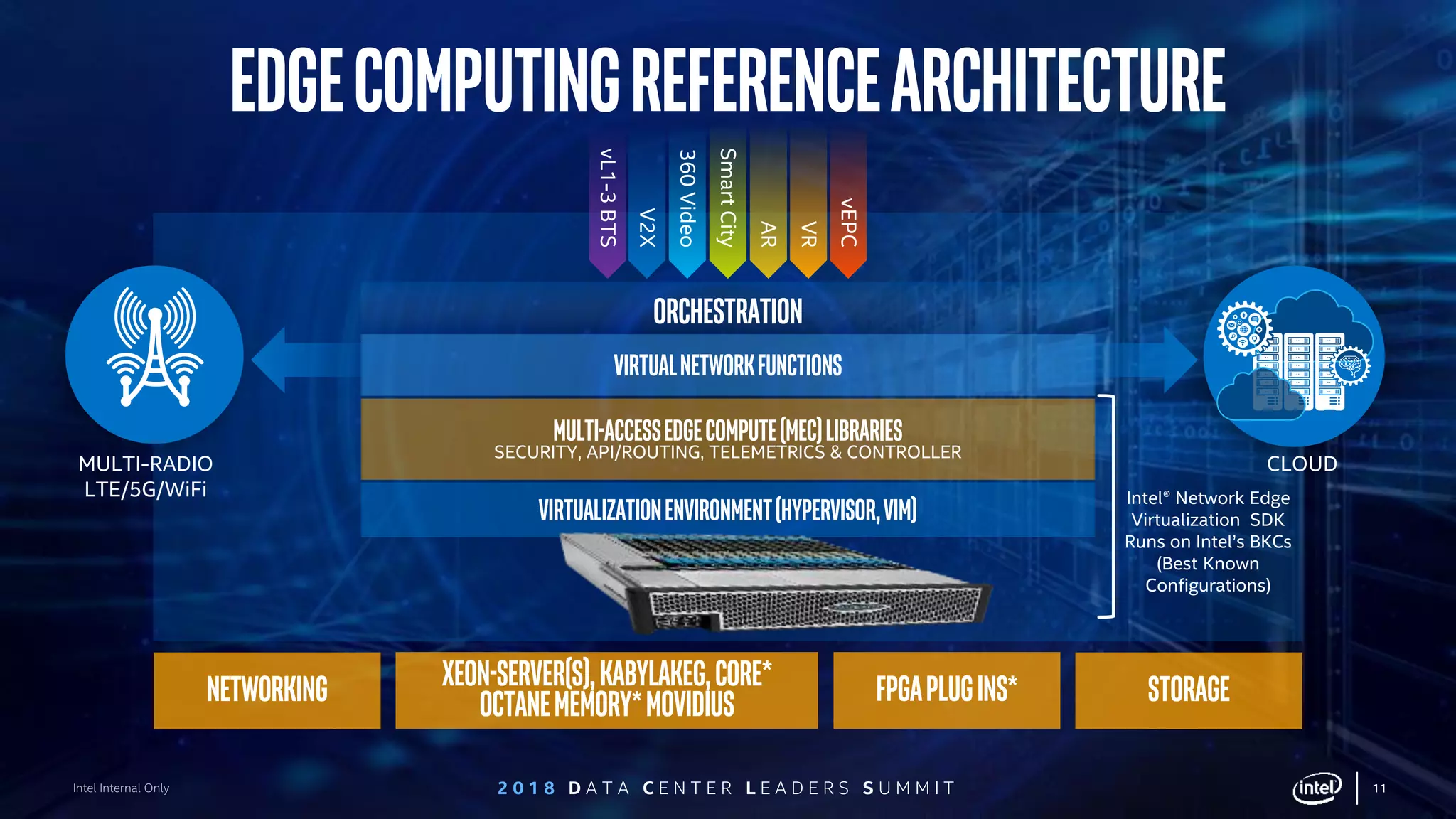 EDGE COMPUTING REFERENCE ARCHITECTURE

vL1-3 BTS
V2X
360 Video
Smart City
AR
VR
vEPC

ORCHESTRATION

VIRTUAL NETWORK FUNCTIONS

MULTI-ACCESS EDGE COMPUTE (MEC) LIBRARIES
SECURITY, API/ROUTING, TELEMETRICS & CONTROLLER

VIRTUALIZATION ENVIRONMENT (HYPERVISOR, VIM)

MULTI-RADIO
LTE/5G/WiFi

CLOUD

Intel® Network Edge Virtualization SDK Runs on Intel's BKCs (Best Known Configurations)

NETWORKING

XEON-SERVER(S), KABYLAKEG, CORE* OCTANE MEMORY* MOVIDIUS

FPGA PLUG INS*

STORAGE

Intel Internal Only

2018 DATA CENTER LEADERS SUMMIT

intel

11